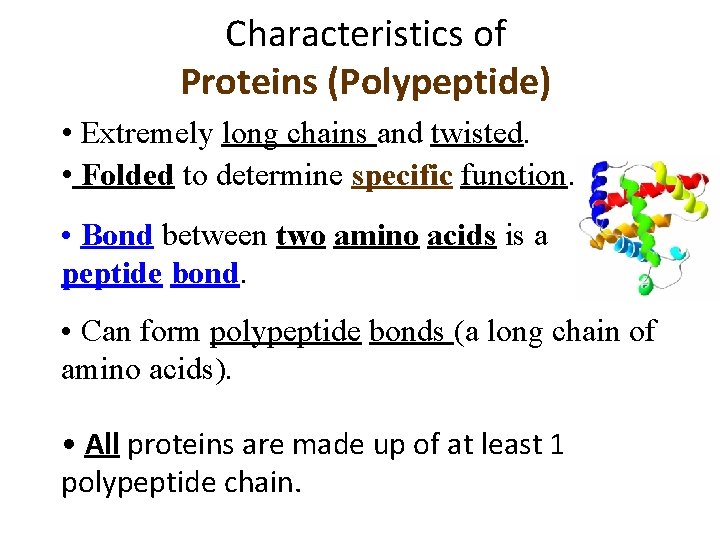 Characteristics of
Proteins (Polypeptide)

• Extremely long chains and twisted.

• Folded to determine specific function.

• Bond between two amino acids is a peptide bond.

• Can form polypeptide bonds (a long chain of amino acids).

• All proteins are made up of at least 1 polypeptide chain.